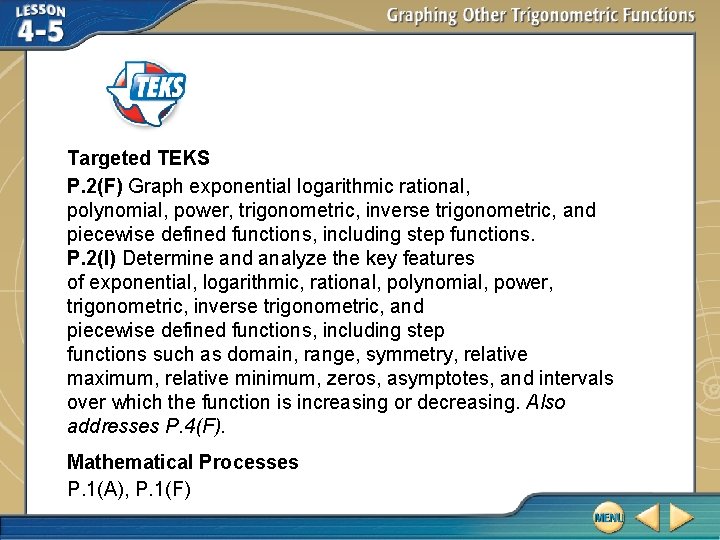 LESSON 4-5

Graphing Other Trigonometric Functions

TEKS

Targeted TEKS

P.2(F) Graph exponential logarithmic rational, polynomial, power, trigonometric, inverse trigonometric, and piecewise defined functions, including step functions.
P.2(I) Determine and analyze the key features of exponential, logarithmic, rational, polynomial, power, trigonometric, inverse trigonometric, and piecewise defined functions, including step functions such as domain, range, symmetry, relative maximum, relative minimum, zeros, asymptotes, and intervals over which the function is increasing or decreasing. Also addresses P.4(F).

Mathematical Processes

P.1(A), P.1(F)

MENU